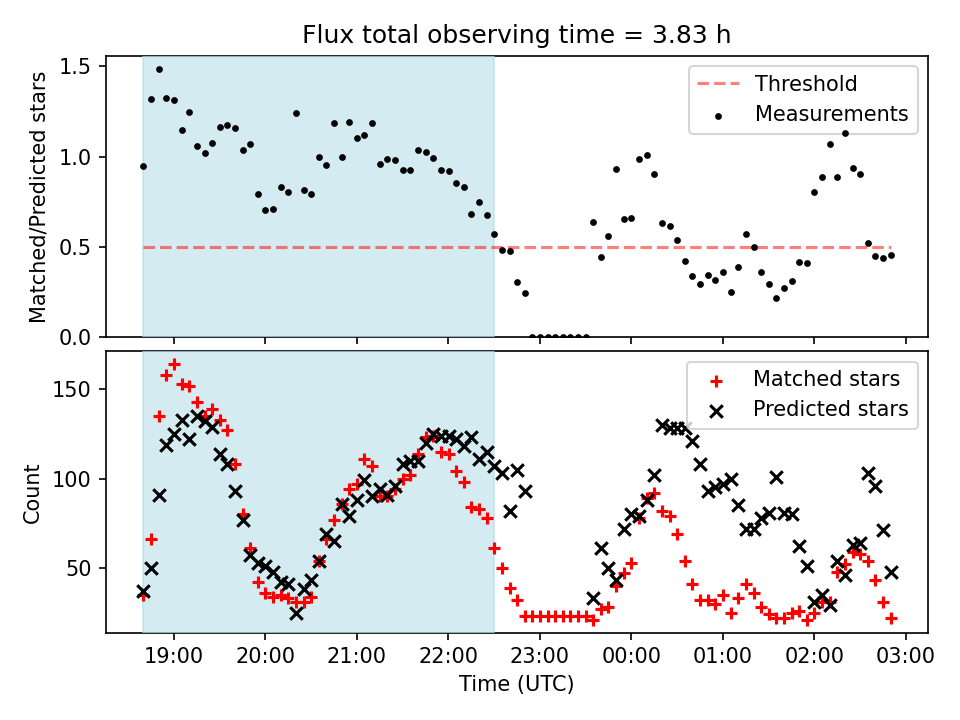 Flux total observing time = 3.83 h

Matched/Predicted stars

1.5
1.0
0.5
0.0

Threshold
Measurements

Count

150
100
50

Matched stars
Predicted stars

19:00 20:00 21:00 22:00 23:00 00:00 01:00 02:00 03:00

Time (UTC)